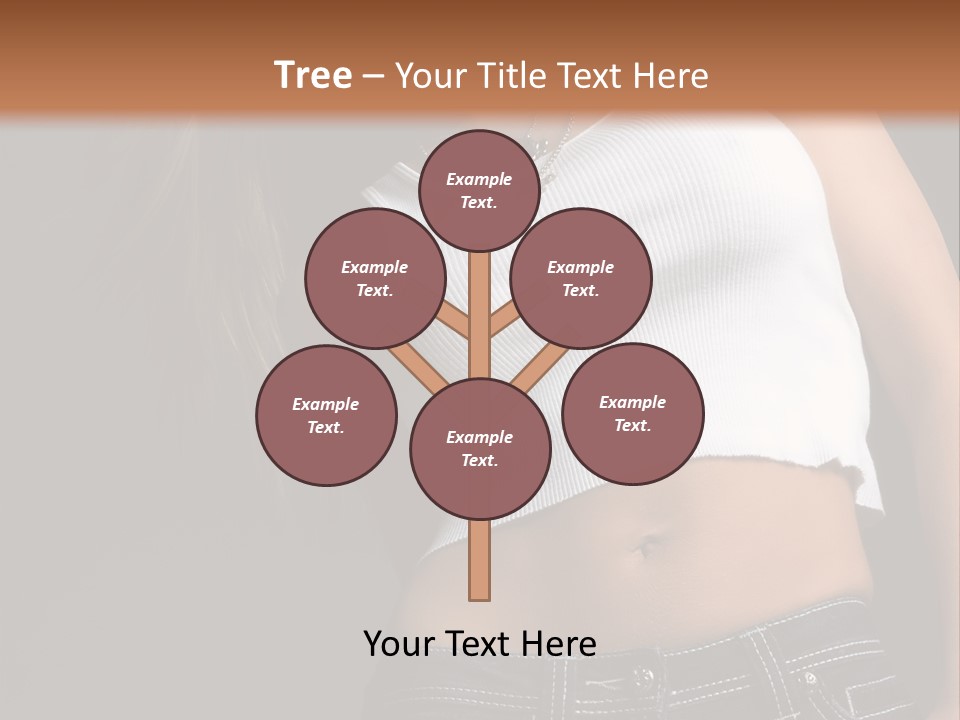 Tree – Your Title Text Here

Example Text.

Example Text.

Example Text.

Example Text.

Example Text.

Example Text.

Your Text Here